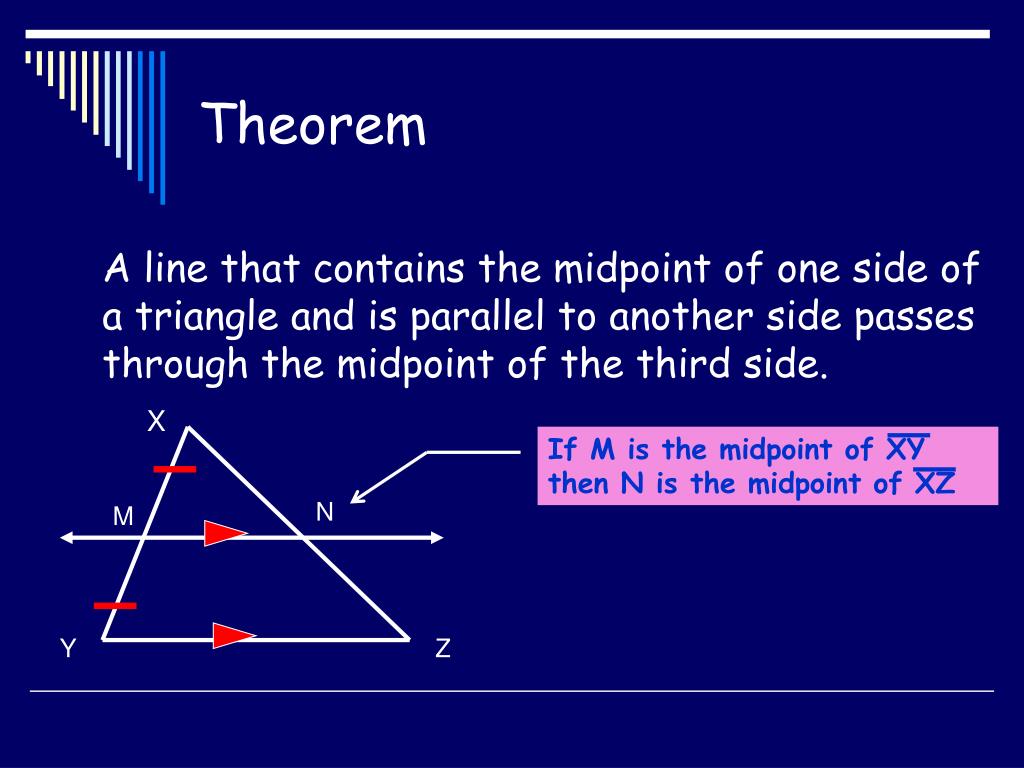 Theorem

A line that contains the midpoint of one side of a triangle and is parallel to another side passes through the midpoint of the third side.

X

M

N

Y

Z

If M is the midpoint of $\overline{XY}$ then N is the midpoint of $\overline{XZ}$